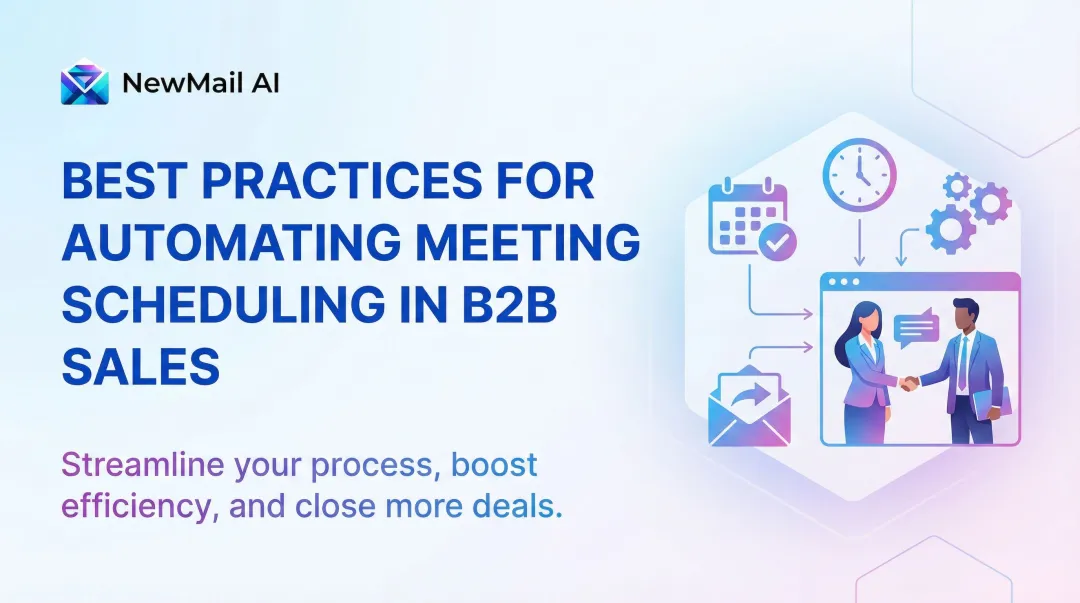 NewMail AI

BEST PRACTICES FOR AUTOMATING MEETING SCHEDULING IN B2B SALES

Streamline your process, boost efficiency, and close more deals.